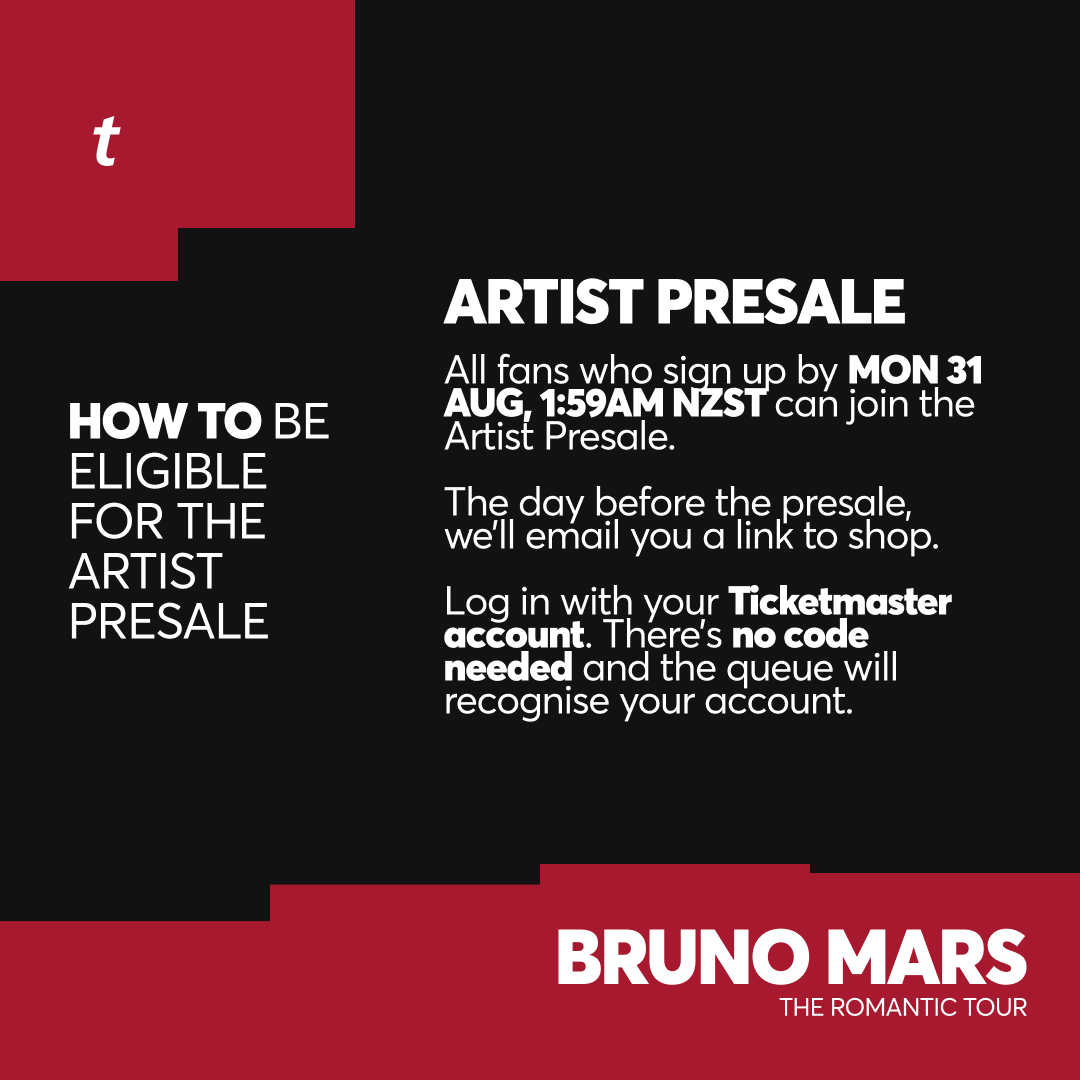 t

HOW TO BE ELIGIBLE FOR THE ARTIST PRESALE

ARTIST PRESALE

All fans who sign up by MON 31 AUG, 1:59AM NZST can join the Artist Presale.

The day before the presale, we'll email you a link to shop.

Log in with your Ticketmaster account. There's no code needed and the queue will recognise your account.

BRUNO MARS
THE ROMANTIC TOUR